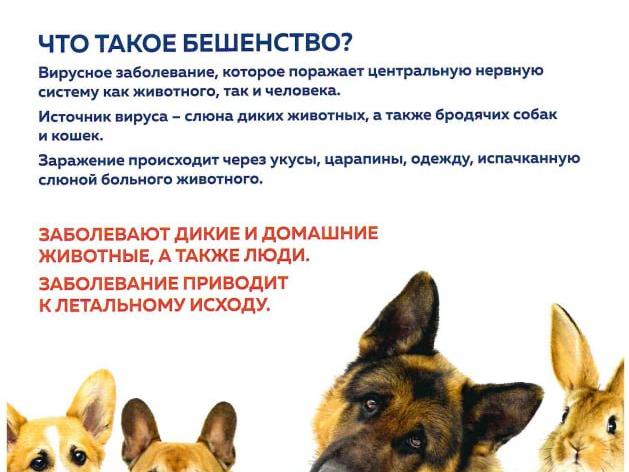 ЧТО ТАКОЕ БЕШЕНСТВО?

Вирусное заболевание, которое поражает центральную нервную систему как животного, так и человека.

Источник вируса – слюна диких животных, а также бродячих собак и кошек.

Заражение происходит через укусы, царапины, одежду, испачканную слюной больного животного.

ЗАБОЛЕВАЮТ ДИКИЕ И ДОМАШНИЕ ЖИВОТНЫЕ, А ТАКЖЕ ЛЮДИ.

ЗАБОЛЕВАНИЕ ПРИВОДИТ К ЛЕТАЛЬНОМУ ИСХОДУ.